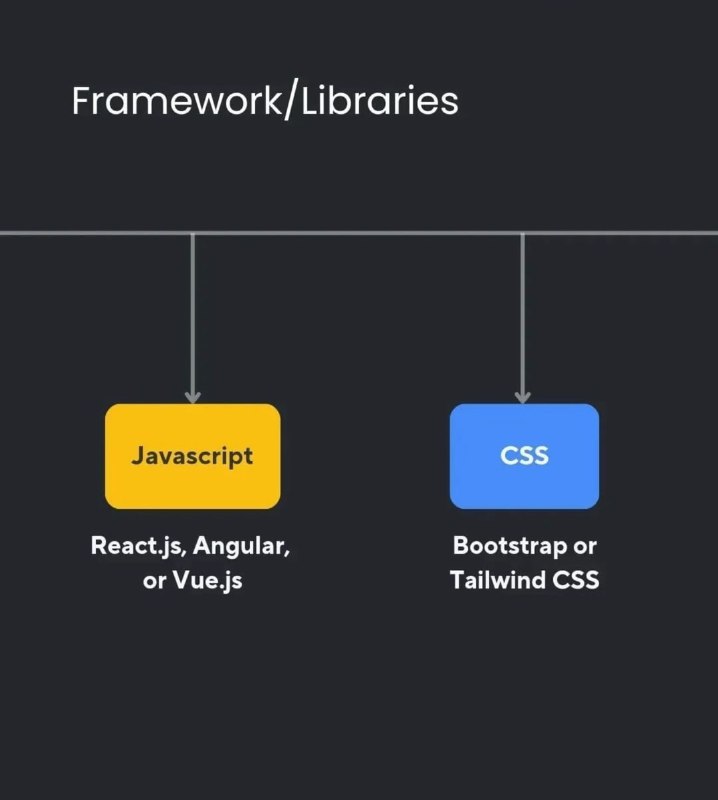 Framework/Libraries

Javascript

React.js, Angular, or Vue.js

CSS

Bootstrap or Tailwind CSS